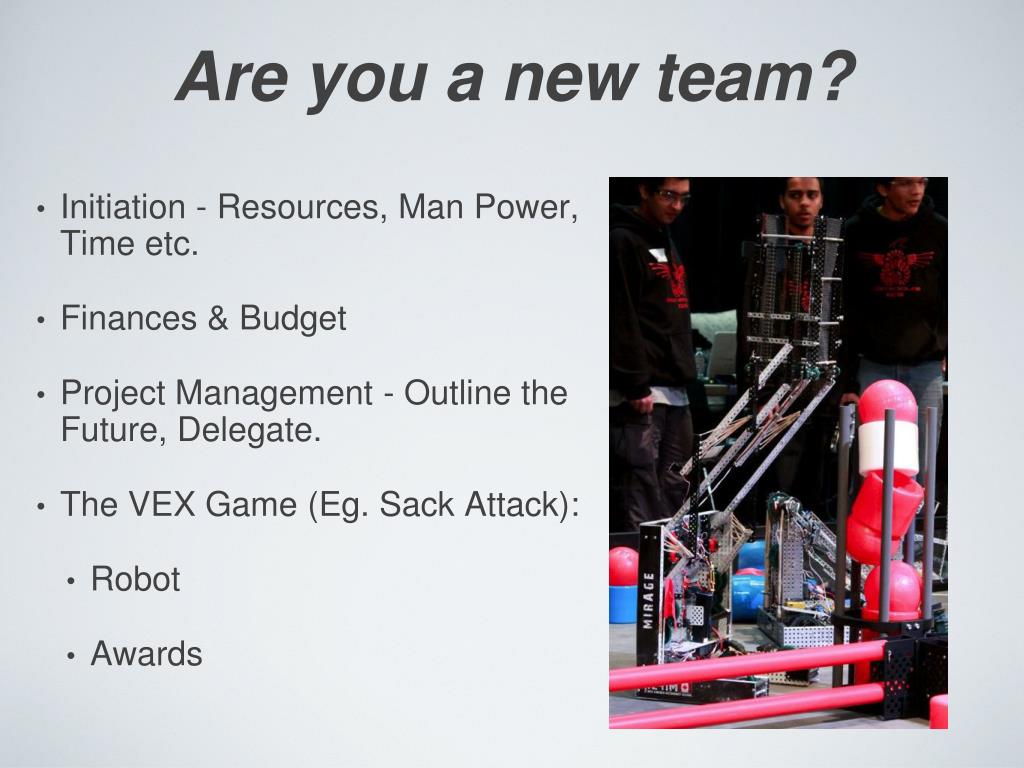 Are you a new team?

• Initiation - Resources, Man Power, Time etc.

• Finances & Budget

• Project Management - Outline the Future, Delegate.

• The VEX Game (Eg. Sack Attack):

• Robot

• Awards

MIRAGE